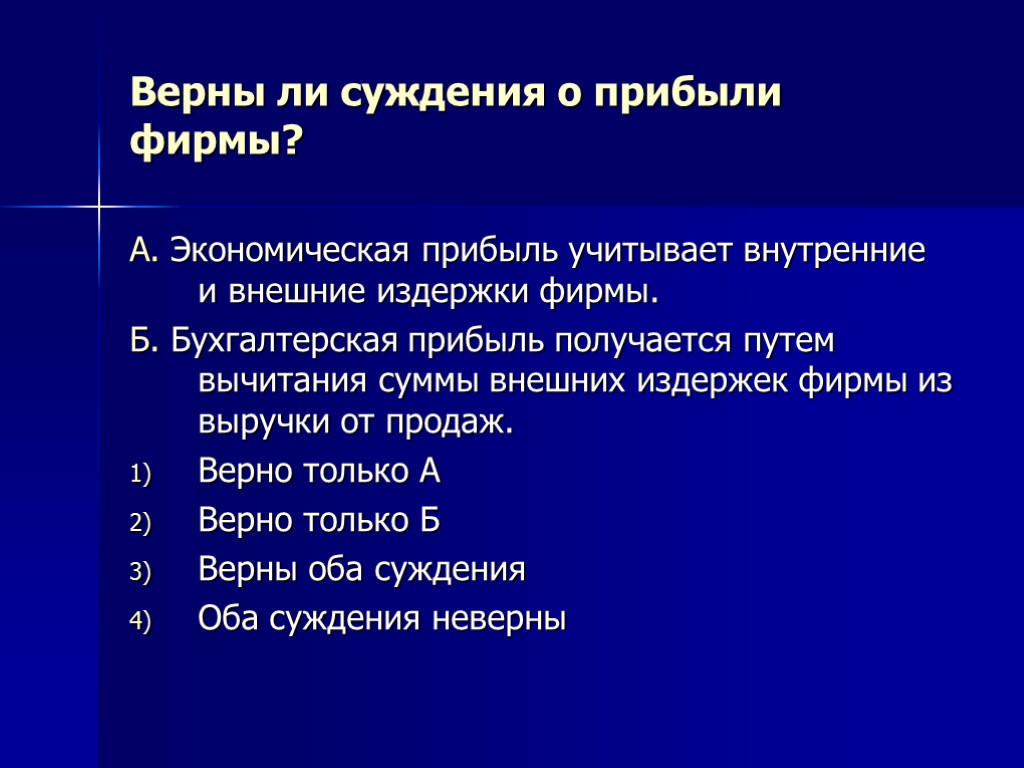 Верны ли суждения о прибыли фирмы?

А. Экономическая прибыль учитывает внутренние и внешние издержки фирмы.

Б. Бухгалтерская прибыль получается путем вычитания суммы внешних издержек фирмы из выручки от продаж.

1) Верно только А

2) Верно только Б

3) Верны оба суждения

4) Оба суждения неверны